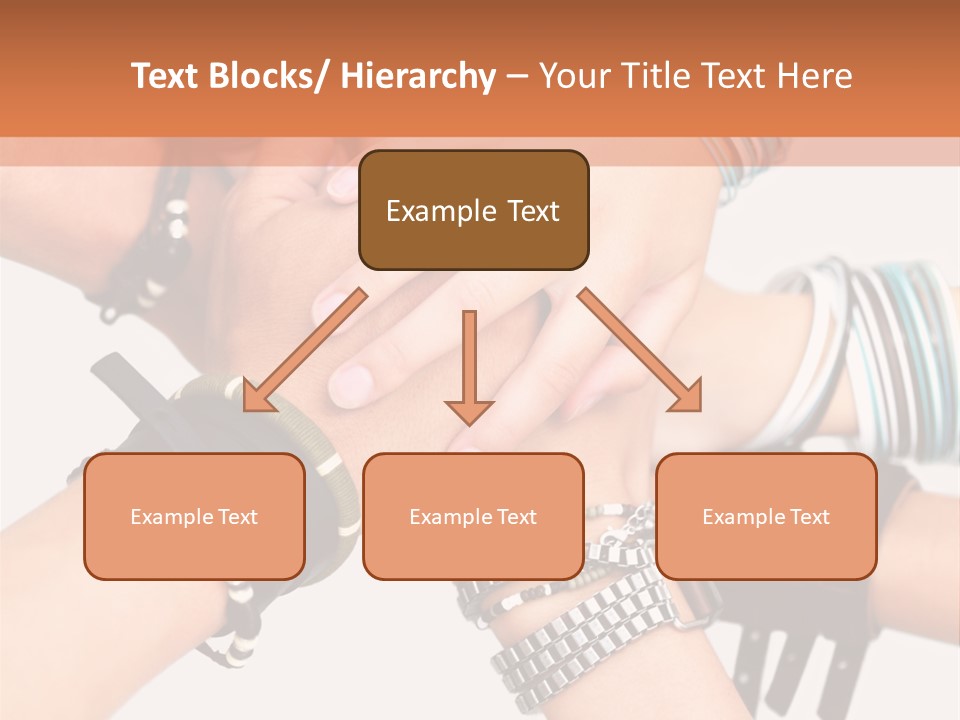 Text Blocks/ Hierarchy – Your Title Text Here

Example Text

Example Text

Example Text

Example Text